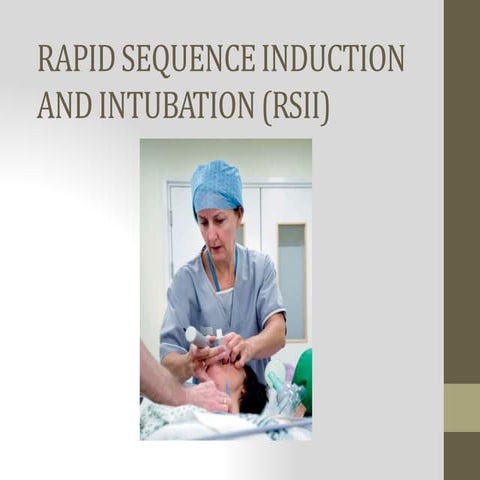 RAPID SEQUENCE INDUCTION AND INTUBATION (RSII)